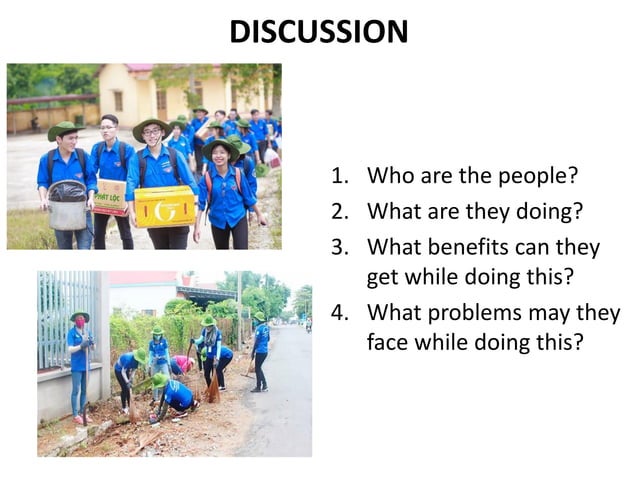 DISCUSSION

PHÁT LỘC

1. Who are the people?
2. What are they doing?
3. What benefits can they get while doing this?
4. What problems may they face while doing this?